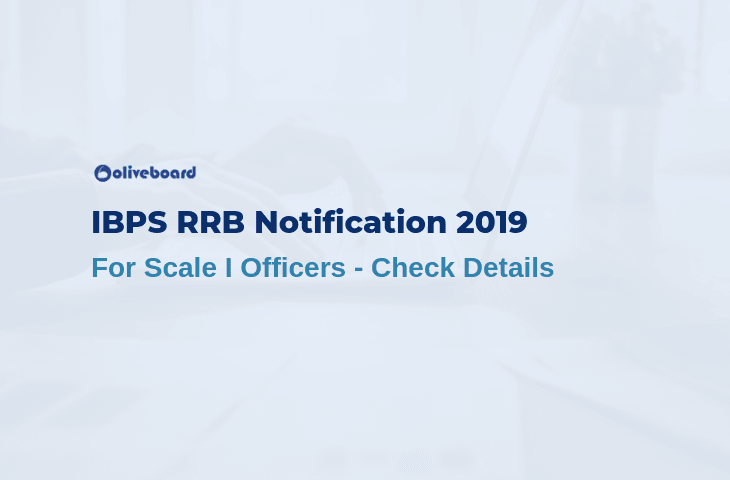 oliveboard

IBPS RRB Notification 2019

For Scale I Officers - Check Details